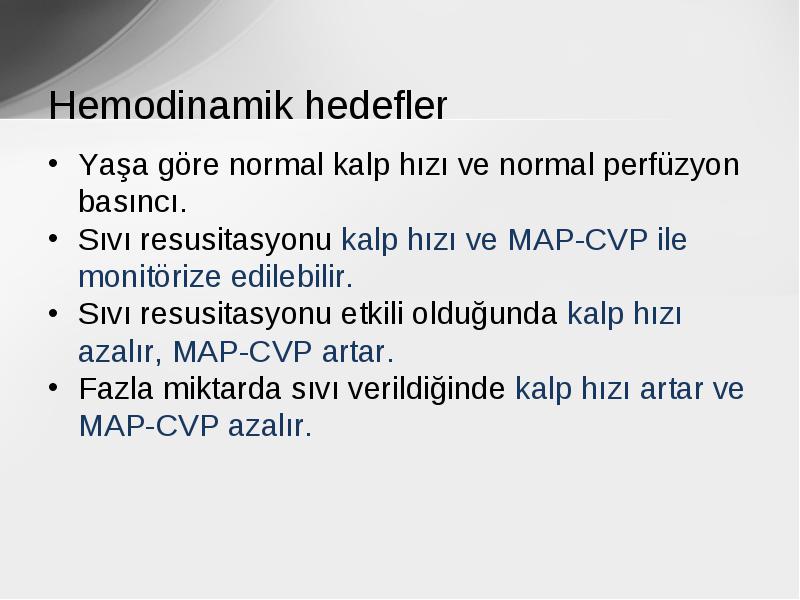 Hemodinamik hedefler

• Yaşa göre normal kalp hızı ve normal perfüzyon basıncı.
• Sıvı resusitasyonu kalp hızı ve MAP-CVP ile monitörize edilebilir.
• Sıvı resusitasyonu etkili olduğunda kalp hızı azalır, MAP-CVP artar.
• Fazla miktarda sıvı verildiğinde kalp hızı artar ve MAP-CVP azalır.